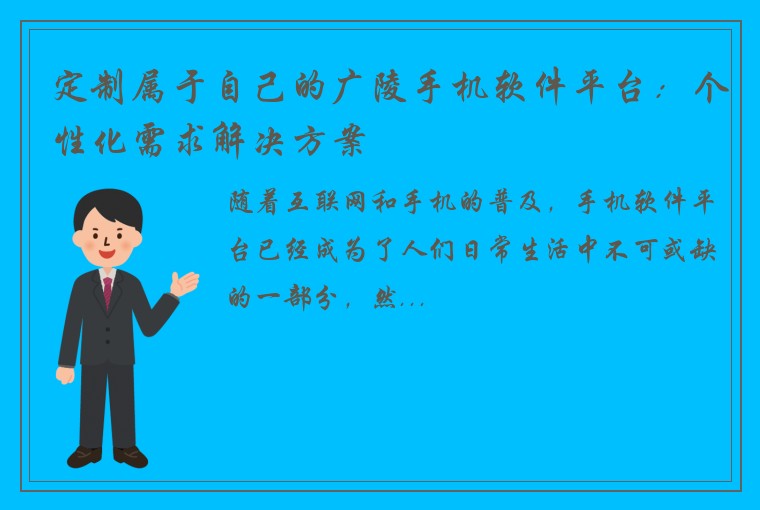 定制属于自己的广陵手机软件平台：个性化需求解决方案

随着互联网和手机的普及，手机软件平台已经成为了人们日常生活中不可或缺的一部分，然...